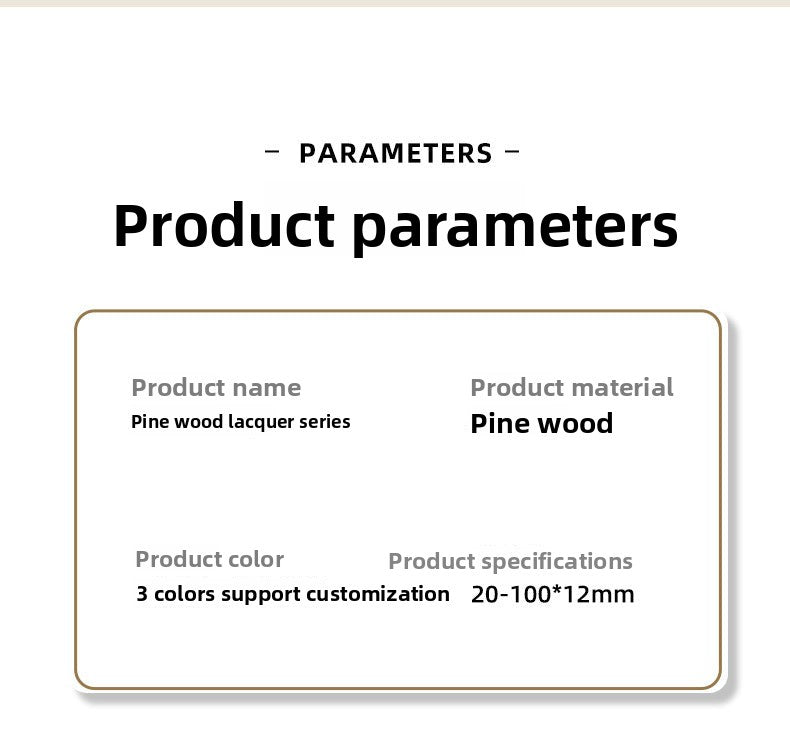 – PARAMETERS –

Product parameters

Product name
Pine wood lacquer series

Product material
Pine wood

Product color
3 colors support customization

Product specifications
20-100*12mm